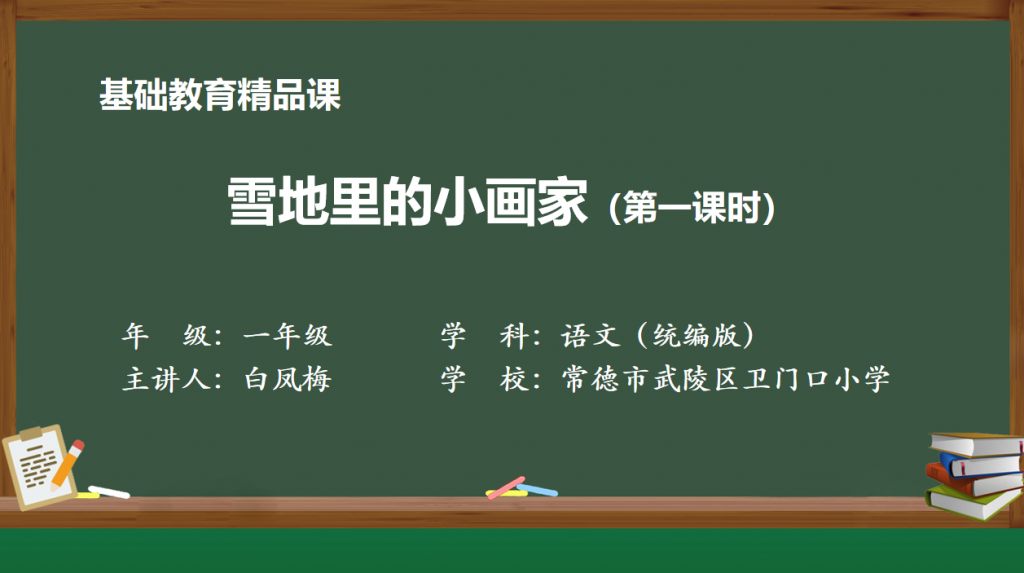 基础教育精品课

雪地里的小画家（第一课时）

年　级：一年级　　学　科：语文（统编版）
主讲人：白凤梅　　学　校：常德市武陵区卫门口小学